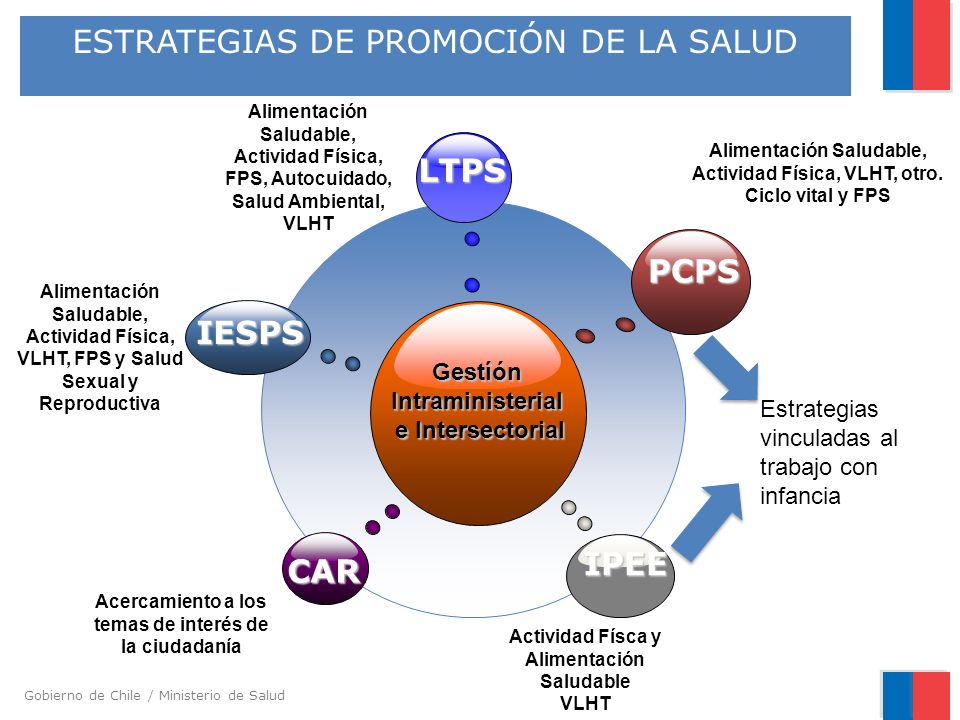 ESTRATEGIAS DE PROMOCIÓN DE LA SALUD

Alimentación Saludable, Actividad Física, FPS, Autocuidado, Salud Ambiental, VLHT

LTPS

Alimentación Saludable, Actividad Física, VLHT, otro. Ciclo vital y FPS

PCPS

Alimentación Saludable, Actividad Física, VLHT, FPS y Salud Sexual y Reproductiva

IESPS

Gestión Intraministerial e Intersectorial

Estrategias vinculadas al trabajo con infancia

CAR

IPEE

Acercamiento a los temas de interés de la ciudadanía

Actividad Físca y Alimentación Saludable VLHT

Gobierno de Chile / Ministerio de Salud